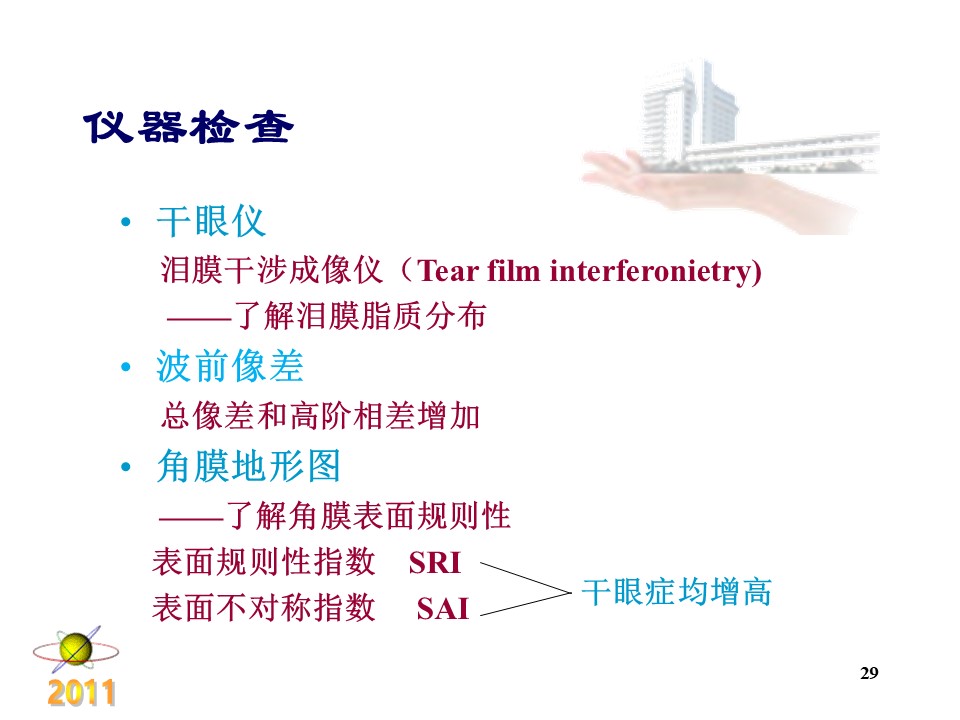 仪器检查

• 干眼仪

泪膜干涉成像仪（Tear film interferonietry)

——了解泪膜脂质分布

• 波前像差

总像差和高阶相差增加

• 角膜地形图

——了解角膜表面规则性

表面规则性指数 SRI

表面不对称指数 SAI

干眼症均增高

2011

29